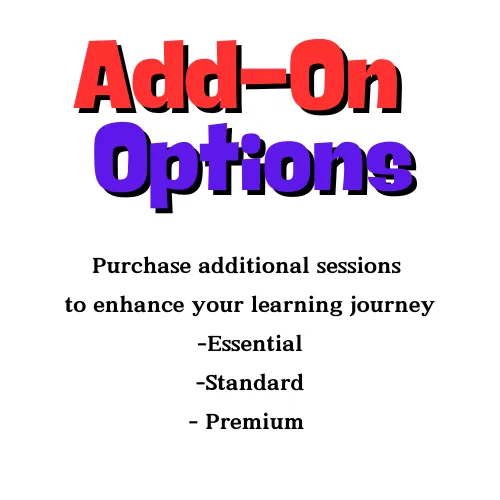 Add-On
Options

Purchase additional sessions
to enhance your learning journey
-Essential
-Standard
- Premium